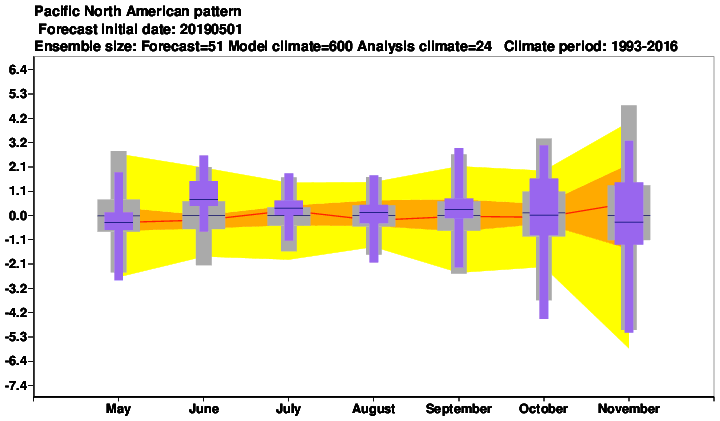 Pacific North American pattern
Forecast initial date: 20190501
Ensemble size: Forecast=51 Model climate=600 Analysis climate=24 Climate period: 1993-2016

6.4
5.3
4.2
3.2
2.1
1.1
0.0
-1.1
-2.1
-3.2
-4.2
-5.3
-6.4
-7.4

May June July August September October November